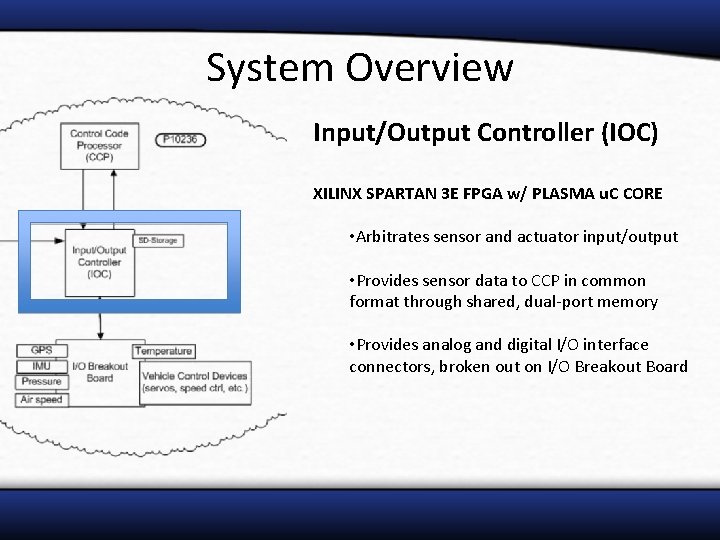 System Overview

Control Code Processor (CCP)

P10236

Input/Output Controller (IOC)

SD-Storage

GPS

IMU

Pressure

Air speed

I/O Breakout Board

Temperature

Vehicle Control Devices (servos, speed ctrl, etc.)

Input/Output Controller (IOC)

XILINX SPARTAN 3E FPGA w/ PLASMA uC CORE

•Arbitrates sensor and actuator input/output

•Provides sensor data to CCP in common format through shared, dual-port memory

•Provides analog and digital I/O interface connectors, broken out on I/O Breakout Board